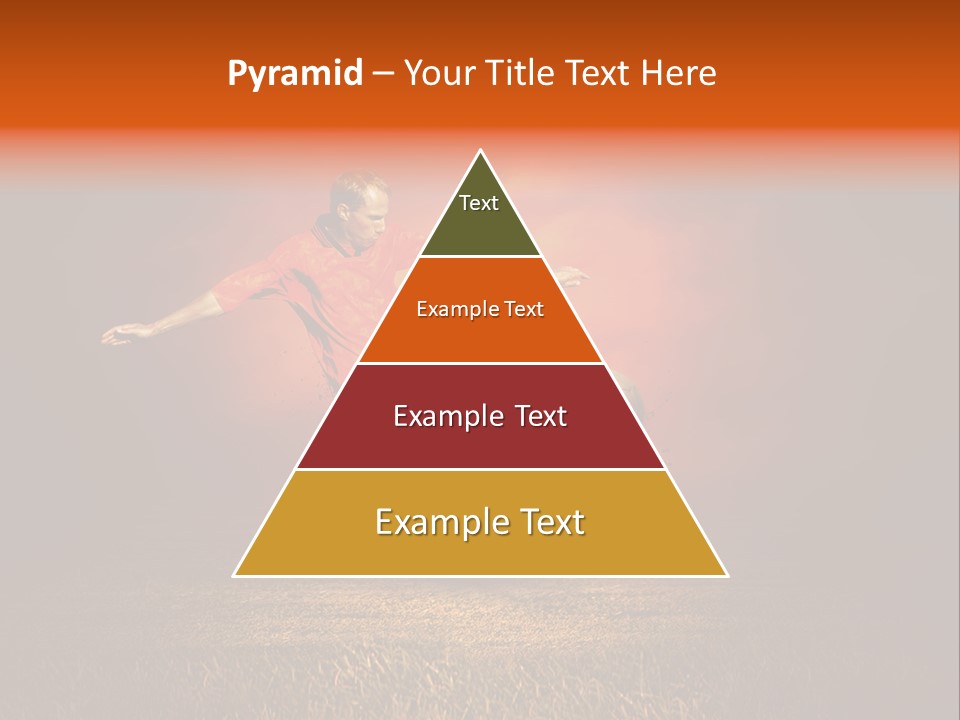 Pyramid – Your Title Text Here

Text

Example Text

Example Text

Example Text